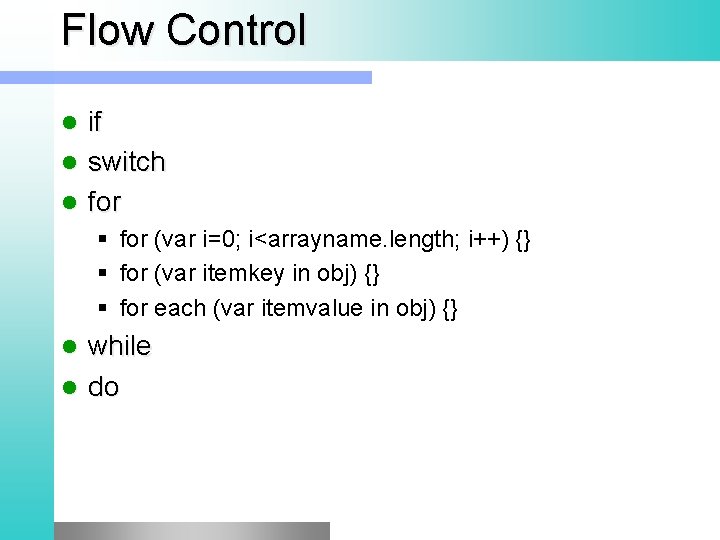 Flow Control

- if
- switch
- for
  - for (var i=0; i<arrayname.length; i++) {}
  - for (var itemkey in obj) {}
  - for each (var itemvalue in obj) {}
- while
- do